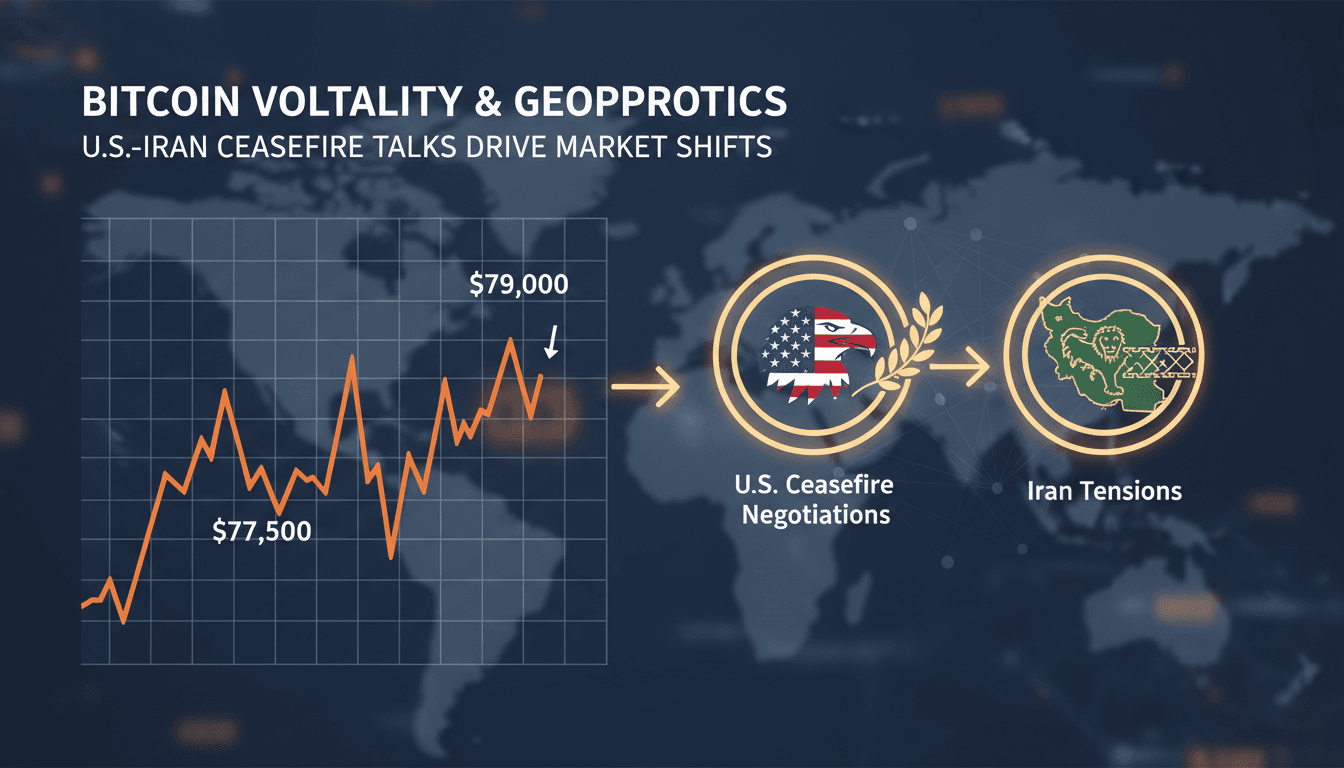 BITCOIN VOLTALITY & GEOPPROTICS
U.S.-IRAN CEASEFIRE TALKS DRIVE MARKET SHIFTS

$79,000

$77,500

U.S. Ceasefire Negotiations

Iran Tensions